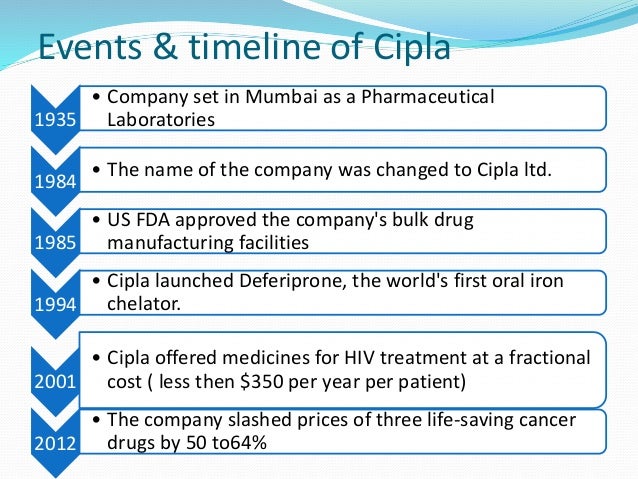 Events & timeline of Cipla

1935
• Company set in Mumbai as a Pharmaceutical Laboratories

1984
• The name of the company was changed to Cipla ltd.

1985
• US FDA approved the company's bulk drug manufacturing facilities

1994
• Cipla launched Deferiprone, the world's first oral iron chelator.

2001
• Cipla offered medicines for HIV treatment at a fractional cost ( less then \$350 per year per patient)

2012
• The company slashed prices of three life-saving cancer drugs by 50 to64%